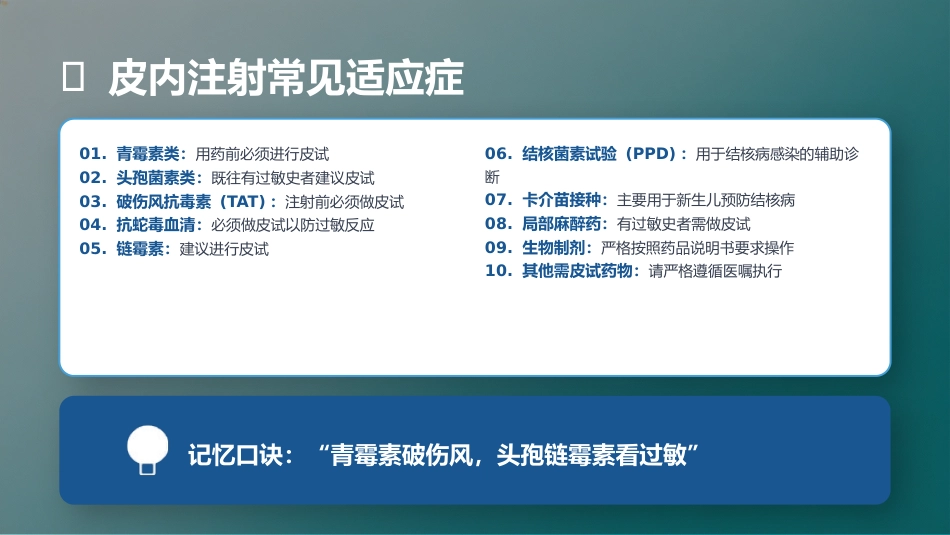 皮内注射常见适应症

01. 青霉素类：用药前必须进行皮试
02. 头孢菌素类：既往有过敏史者建议皮试
03. 破伤风抗毒素（TAT）：注射前必须做皮试
04. 抗蛇毒血清：必须做皮试以防过敏反应
05. 链霉素：建议进行皮试

06. 结核菌素试验（PPD）：用于结核病感染的辅助诊断
07. 卡介苗接种：主要用于新生儿预防结核病
08. 局部麻醉药：有过敏史者需做皮试
09. 生物制剂：严格按照药品说明书要求操作
10. 其他需皮试药物：请严格遵循医嘱执行

记忆口诀：“青霉素破伤风，头孢链霉素看过敏”